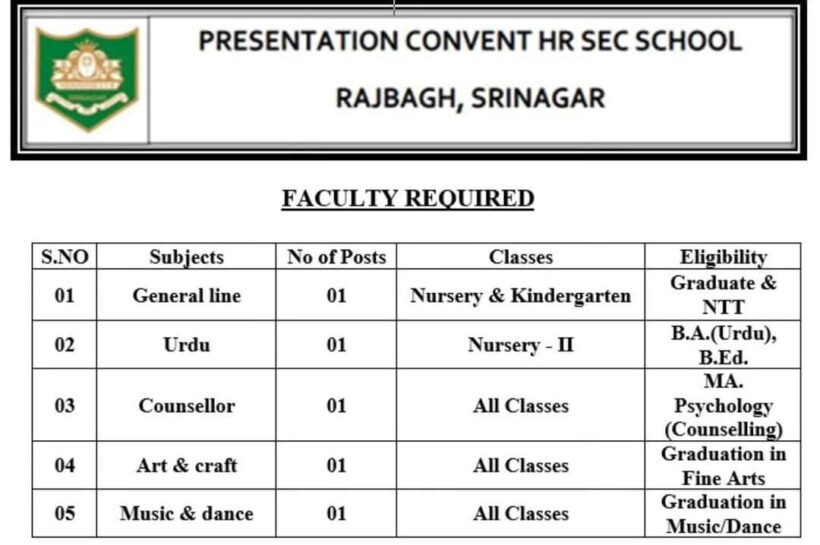 PRESENTATION CONVENT HR SEC SCHOOL

RAJBAGH, SRINAGAR

FACULTY REQUIRED

| S.NO | Subjects | No of Posts | Classes | Eligibility |
|---|---|---|---|---|
| 01 | General line | 01 | Nursery & Kindergarten | Graduate & NTT |
| 02 | Urdu | 01 | Nursery - II | B.A.(Urdu), B.Ed. |
| 03 | Counsellor | 01 | All Classes | MA. Psychology (Counselling) |
| 04 | Art & craft | 01 | All Classes | Graduation in Fine Arts |
| 05 | Music & dance | 01 | All Classes | Graduation in Music/Dance |